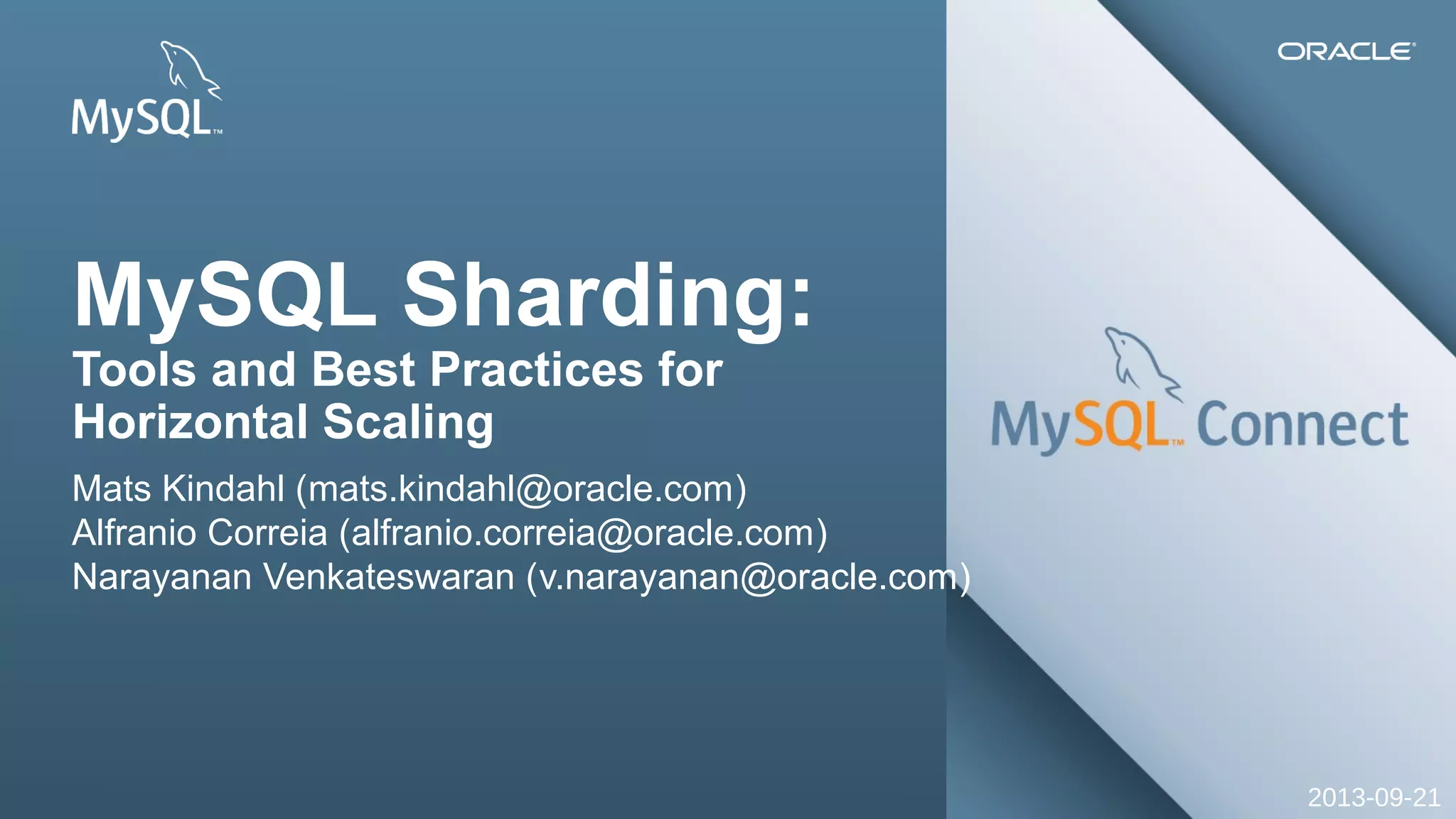 MySQL™

ORACLE®

MySQL Sharding:
Tools and Best Practices for Horizontal Scaling

Mats Kindahl (mats.kindahl@oracle.com)
Alfranio Correia (alfranio.correia@oracle.com)
Narayanan Venkateswaran (v.narayanan@oracle.com)

MySQL™ Connect

2013-09-21